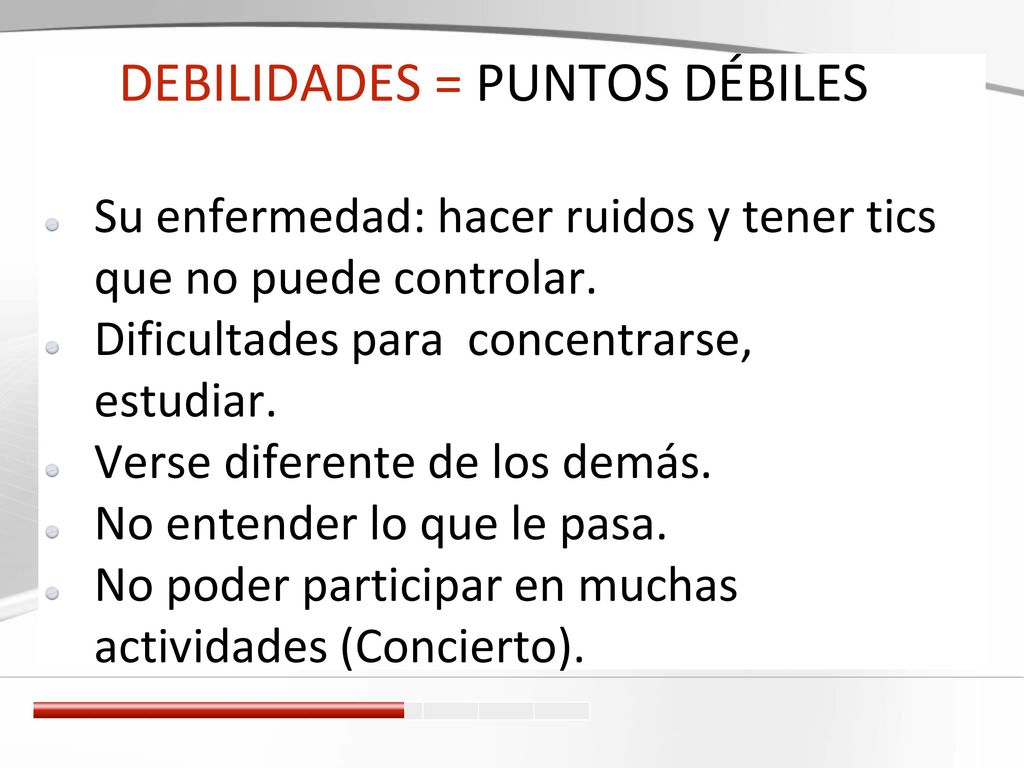 DEBILIDADES = PUNTOS DÉBILES

Su enfermedad: hacer ruidos y tener tics que no puede controlar.
Dificultades para concentrarse, estudiar.
Verse diferente de los demás.
No entender lo que le pasa.
No poder participar en muchas actividades (Concierto).